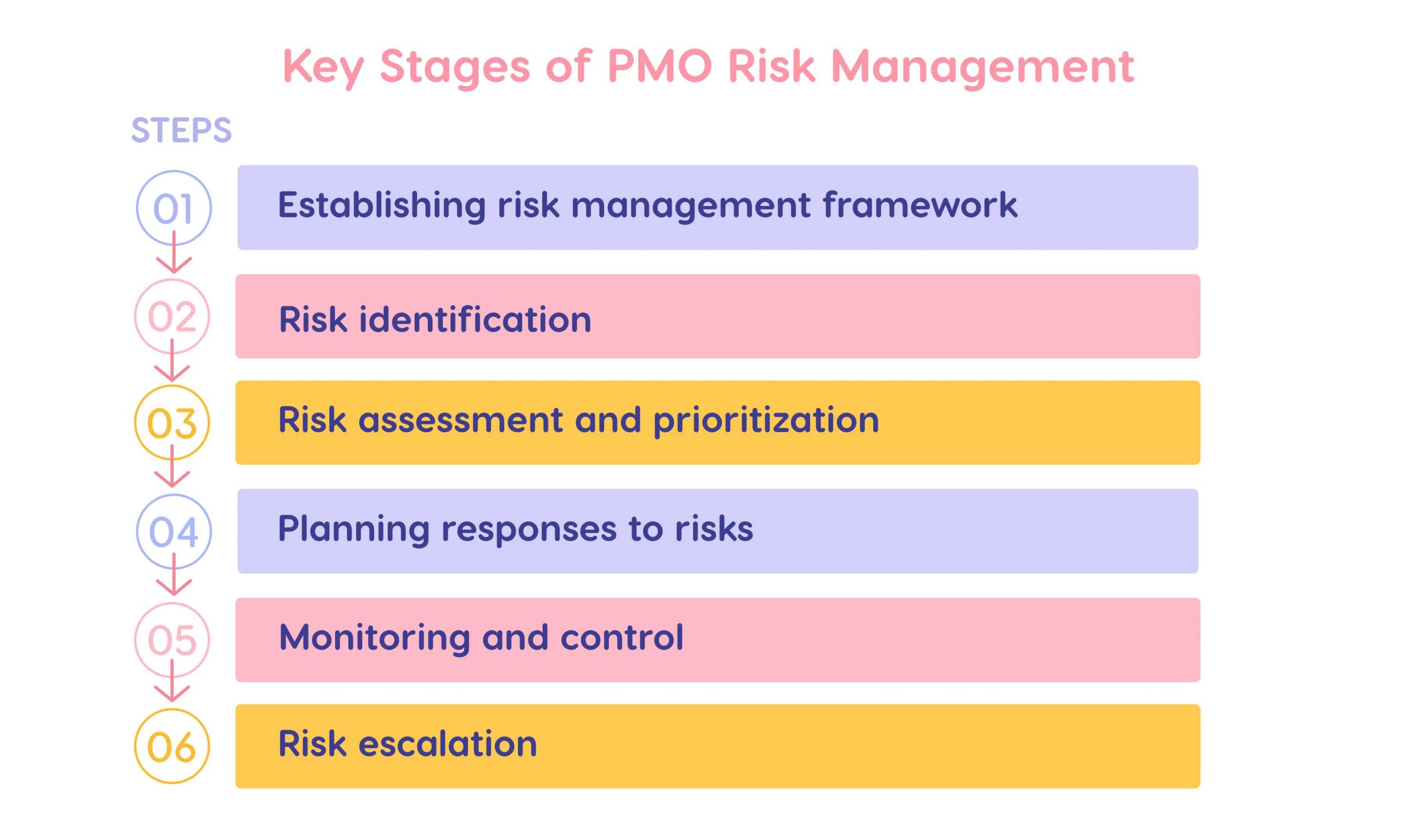 Key Stages of PMO Risk Management

STEPS

01 Establishing risk management framework

02 Risk identification

03 Risk assessment and prioritization

04 Planning responses to risks

05 Monitoring and control

06 Risk escalation